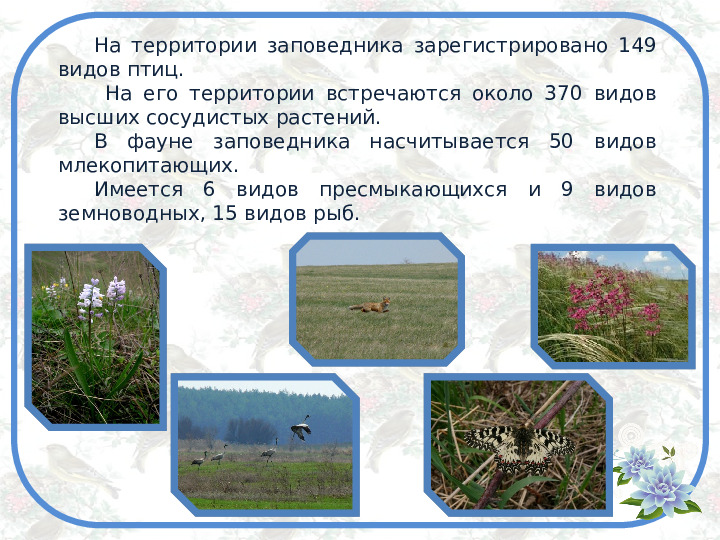 На территории заповедника зарегистрировано 149 видов птиц.

На его территории встречаются около 370 видов высших сосудистых растений.

В фауне заповедника насчитывается 50 видов млекопитающих.

Имеется 6 видов пресмыкающихся и 9 видов земноводных, 15 видов рыб.